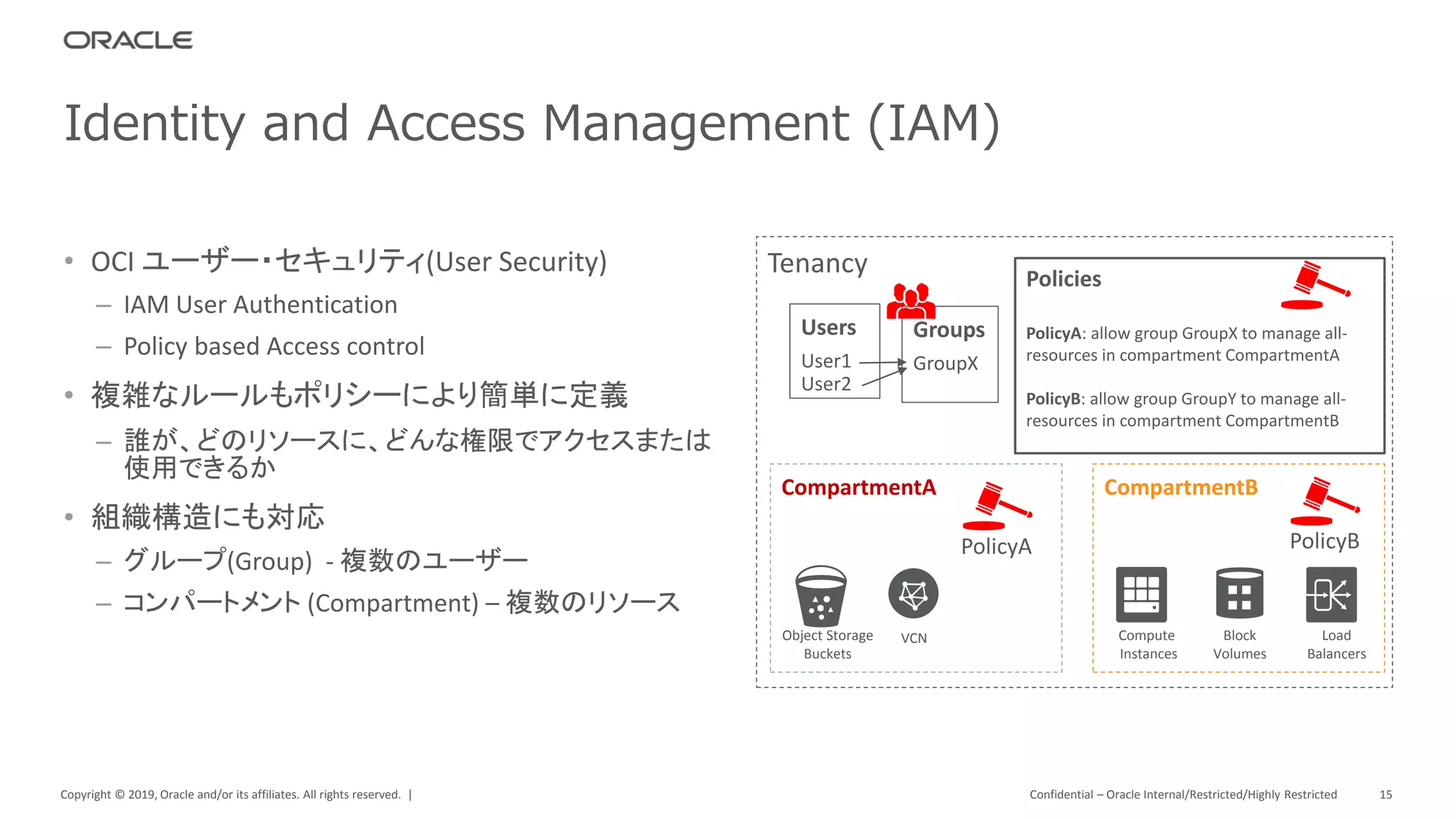 ORACLE

Identity and Access Management (IAM)

• OCI ユーザー・セキュリティ(User Security)
– IAM User Authentication
– Policy based Access control

• 複雑なルールもポリシーにより簡単に定義
– 誰が、どのリソースに、どんな権限でアクセスまたは使用できるか

• 組織構造にも対応
– グループ(Group) - 複数のユーザー
– コンパートメント (Compartment) – 複数のリソース

Tenancy

Users
User1
User2

Groups
GroupX

Policies

PolicyA: allow group GroupX to manage all-resources in compartment CompartmentA

PolicyB: allow group GroupY to manage all-resources in compartment CompartmentB

CompartmentA

PolicyA

Object Storage Buckets

VCN

CompartmentB

PolicyB

Compute Instances

Block Volumes

Load Balancers

Copyright © 2019, Oracle and/or its affiliates. All rights reserved. |

Confidential – Oracle Internal/Restricted/Highly Restricted

15